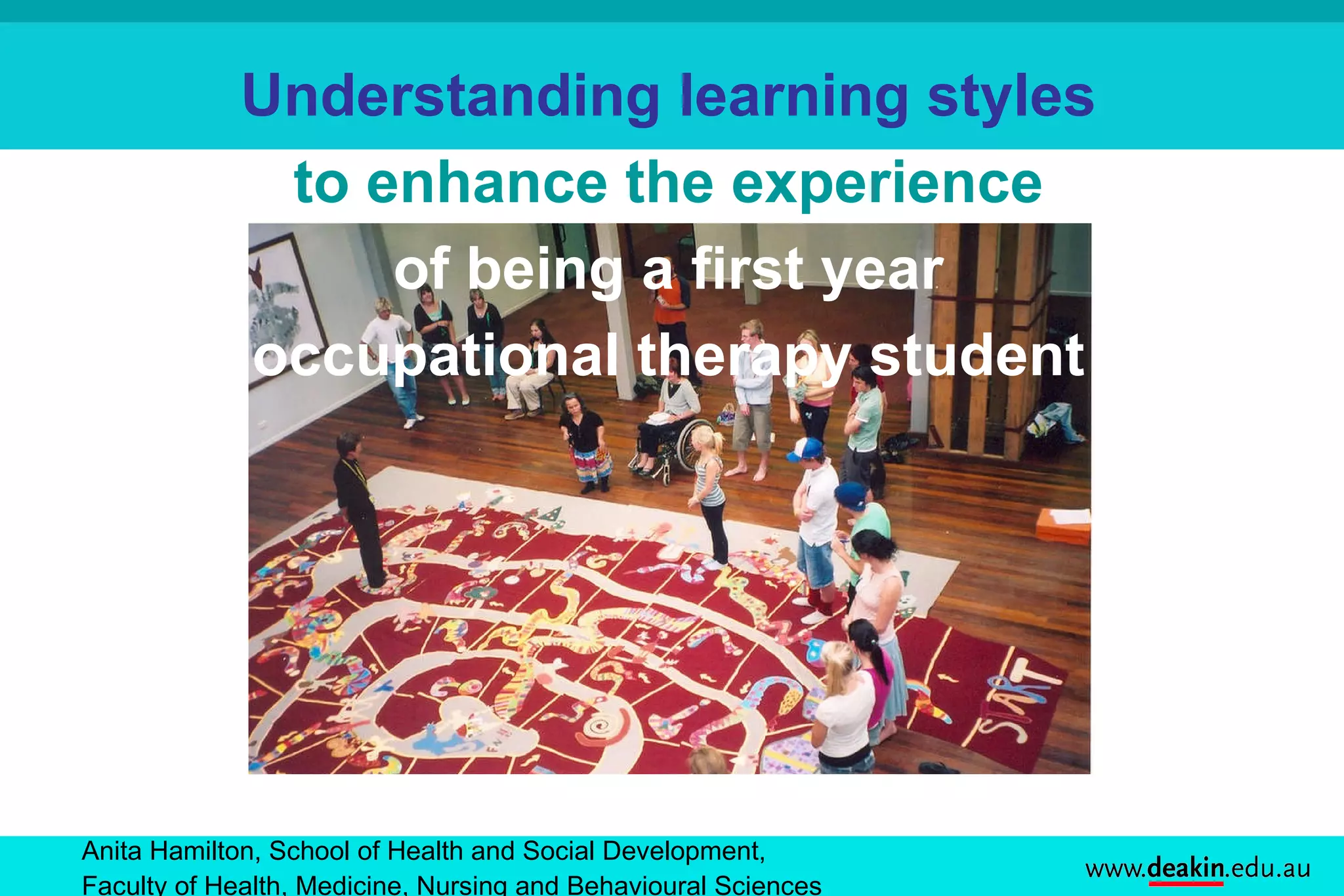 Understanding learning styles

to enhance the experience

of being a first year occupational therapy student

START

Anita Hamilton, School of Health and Social Development, Faculty of Health, Medicine, Nursing and Behavioural Sciences

www.deakin.edu.au